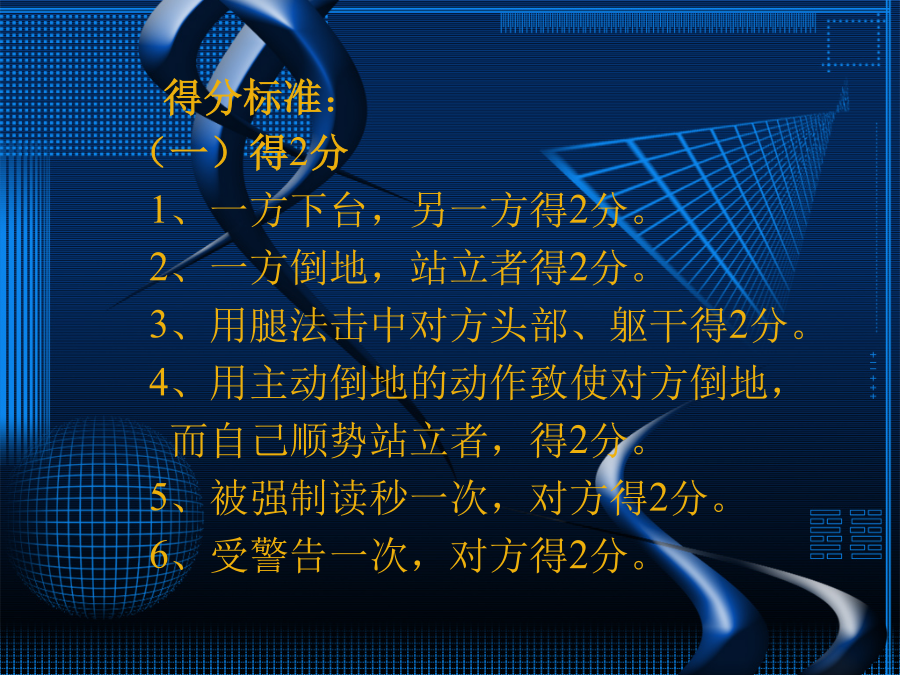 得分标准：
（一）得2分
1、一方下台，另一方得2分。
2、一方倒地，站立者得2分。
3、用腿法击中对方头部、躯干得2分。
4、用主动倒地的动作致使对方倒地，而自己顺势站立者，得2分。
5、被强制读秒一次，对方得2分。
6、受警告一次，对方得2分。